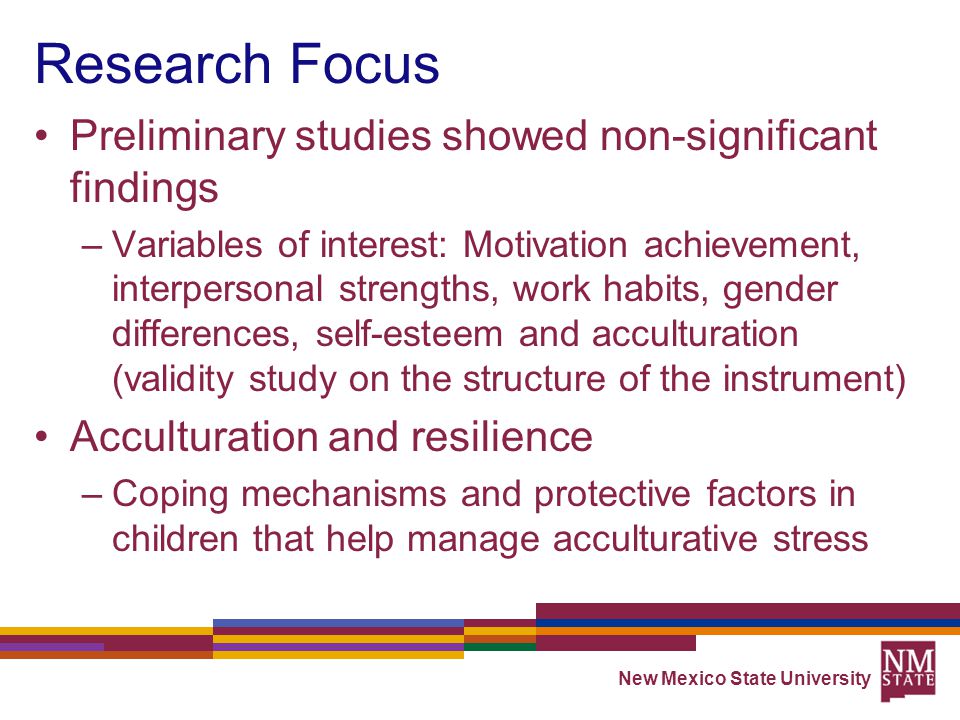 Research Focus

• Preliminary studies showed non-significant findings

– Variables of interest: Motivation achievement, interpersonal strengths, work habits, gender differences, self-esteem and acculturation (validity study on the structure of the instrument)

• Acculturation and resilience

– Coping mechanisms and protective factors in children that help manage acculturative stress

New Mexico State University

NM STATE